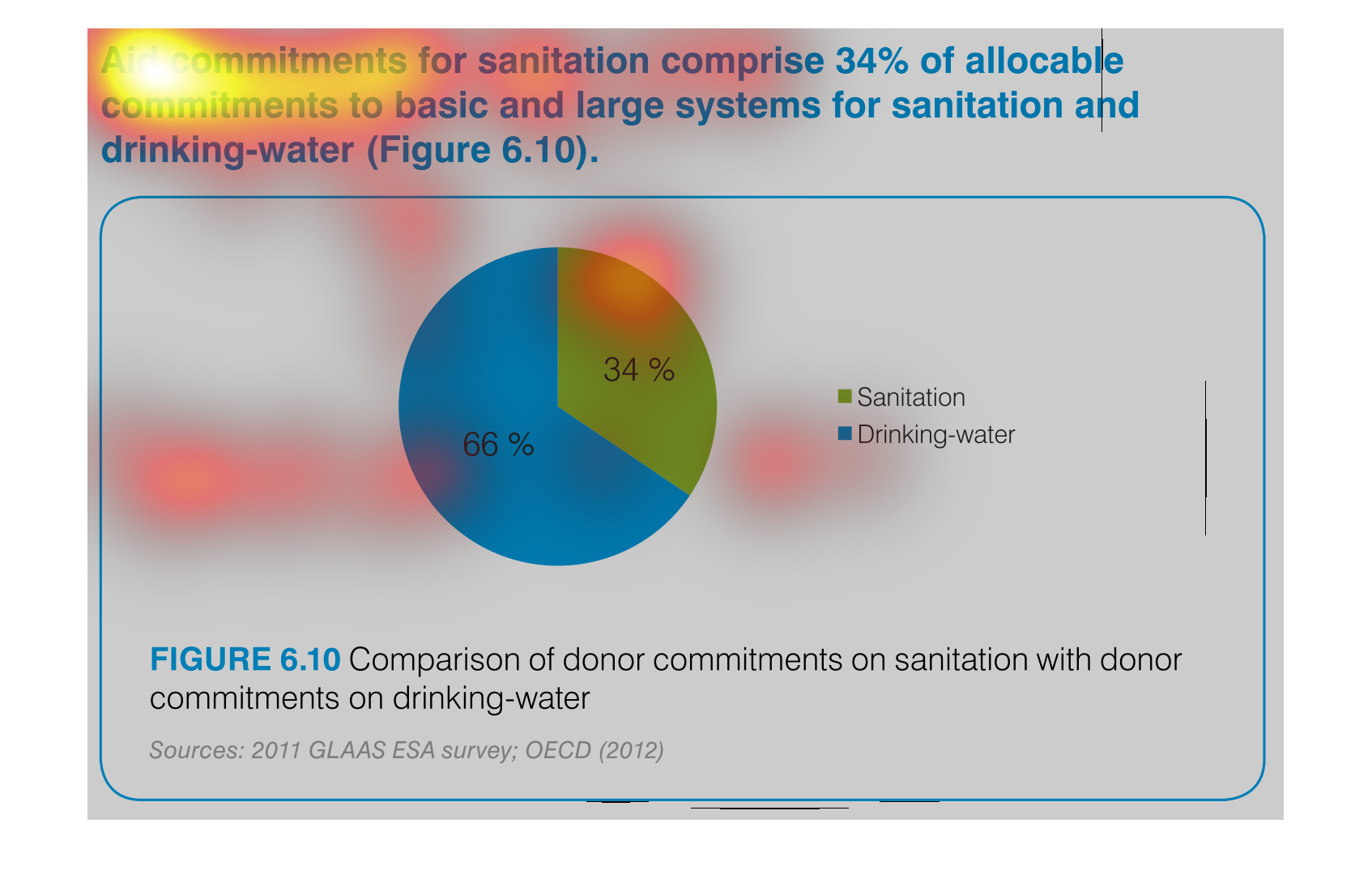 Aid commitments for sanitation comprise 34% of allocable commitments to basic and large systems for sanitation and drinking-water (Figure 6.10).

34 %

66 %

Sanitation

Drinking-water

FIGURE 6.10 Comparison of donor commitments on sanitation with donor commitments on drinking-water

Sources: 2011 GLAAS ESA survey; OECD (2012)